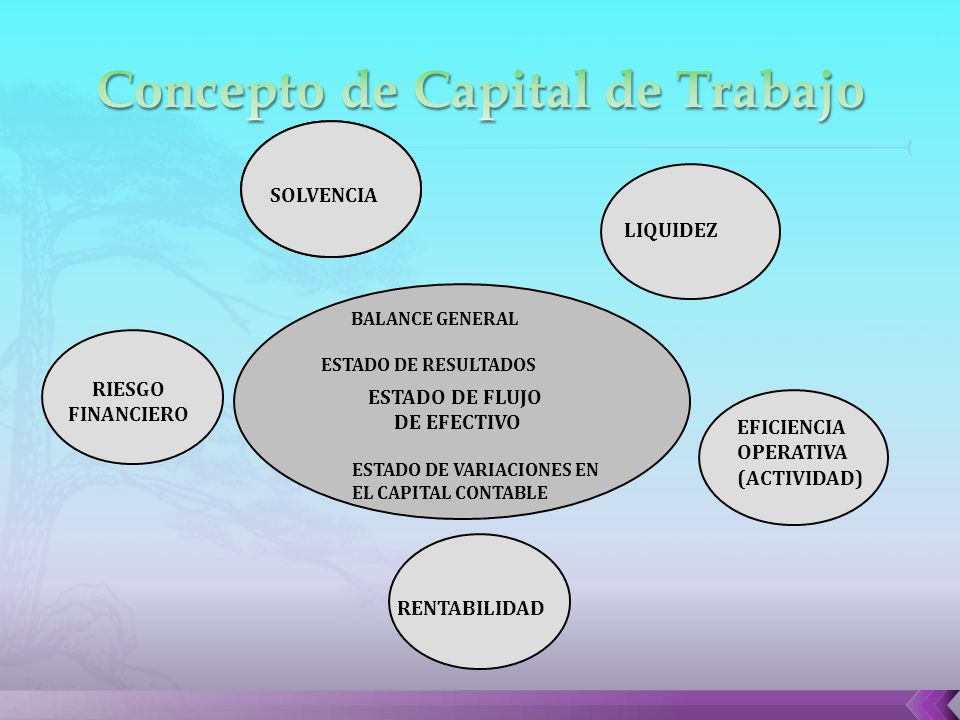 Concepto de Capital de Trabajo

SOLVENCIA

LIQUIDEZ

BALANCE GENERAL

ESTADO DE RESULTADOS

ESTADO DE FLUJO DE EFECTIVO

ESTADO DE VARIACIONES EN EL CAPITAL CONTABLE

RIESGO FINANCIERO

EFICIENCIA OPERATIVA (ACTIVIDAD)

RENTABILIDAD